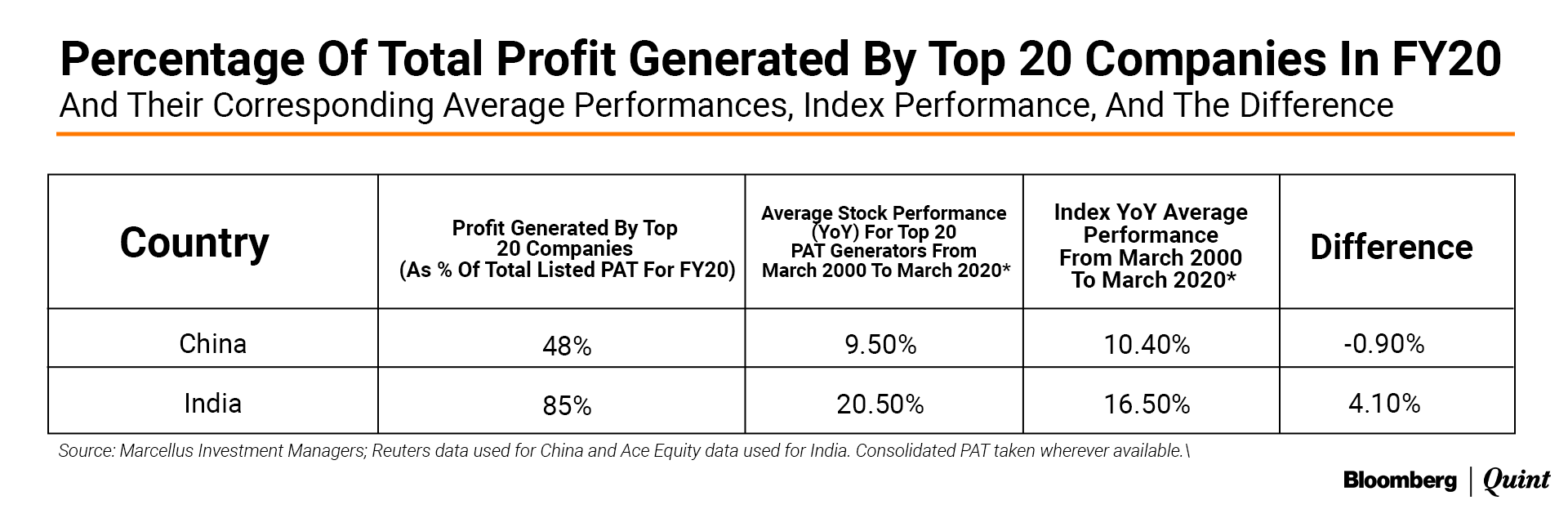 Percentage Of Total Profit Generated By Top 20 Companies In FY20

And Their Corresponding Average Performances, Index Performance, And The Difference

| Country | Profit Generated By Top 20 Companies (As % Of Total Listed PAT For FY20) | Average Stock Performance (YoY) For Top 20 PAT Generators From March 2000 To March 2020* | Index YoY Average Performance From March 2000 To March 2020* | Difference |
|---|---|---|---|---|
| China | 48% | 9.50% | 10.40% | -0.90% |
| India | 85% | 20.50% | 16.50% | 4.10% |

Source: Marcellus Investment Managers; Reuters data used for China and Ace Equity data used for India. Consolidated PAT taken wherever available.\

Bloomberg | Quint